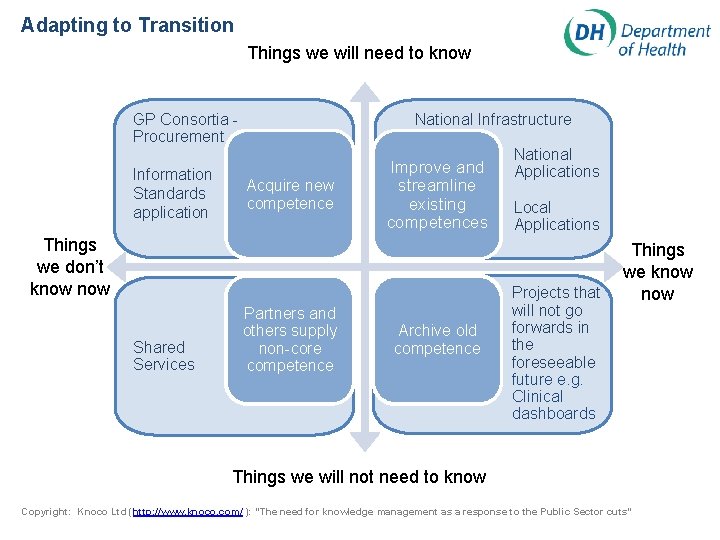 Adapting to Transition

DH Department of Health

Things we will need to know

GP Consortia - Procurement

Information Standards application

Acquire new competence

National Infrastructure

Improve and streamline existing competences

National Applications

Local Applications

Things we don't know now

Things we know now

Shared Services

Partners and others supply non-core competence

Archive old competence

Projects that will not go forwards in the foreseeable future e.g. Clinical dashboards

Things we will not need to know

Copyright: Knoco Ltd (http://www.knoco.com/): "The need for knowledge management as a response to the Public Sector cuts"